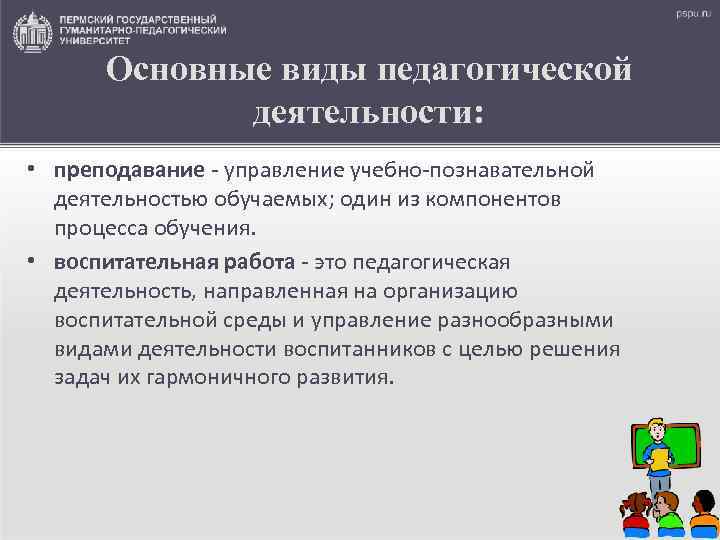 ПЕРМСКИЙ ГОСУДАРСТВЕННЫЙ ГУМАНИТАРНО-ПЕДАГОГИЧЕСКИЙ УНИВЕРСИТЕТ

pspu.ru

Основные виды педагогической деятельности:

• преподавание - управление учебно-познавательной деятельностью обучаемых; один из компонентов процесса обучения.

• воспитательная работа - это педагогическая деятельность, направленная на организацию воспитательной среды и управление разнообразными видами деятельности воспитанников с целью решения задач их гармоничного развития.